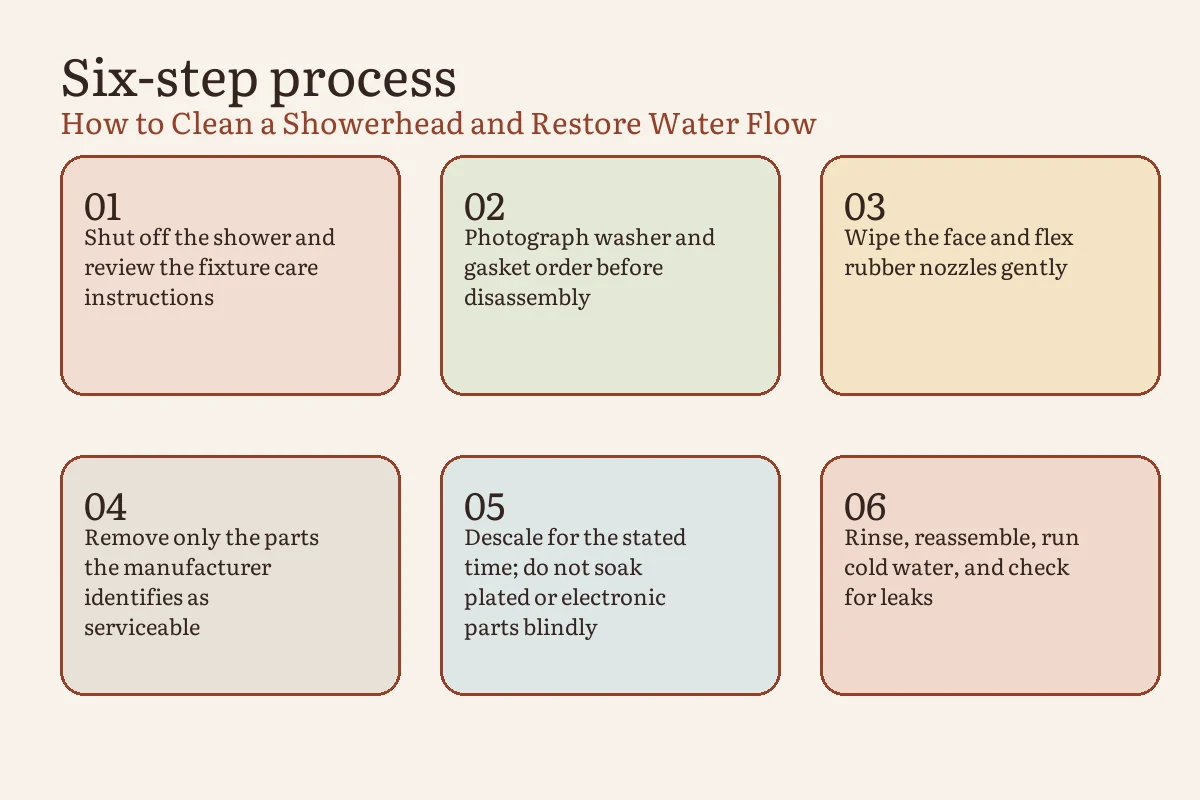 Six-step process
How to Clean a Showerhead and Restore Water Flow

01
Shut off the shower and review the fixture care instructions

02
Photograph washer and gasket order before disassembly

03
Wipe the face and flex rubber nozzles gently

04
Remove only the parts the manufacturer identifies as serviceable

05
Descale for the stated time; do not soak plated or electronic parts blindly

06
Rinse, reassemble, run cold water, and check for leaks